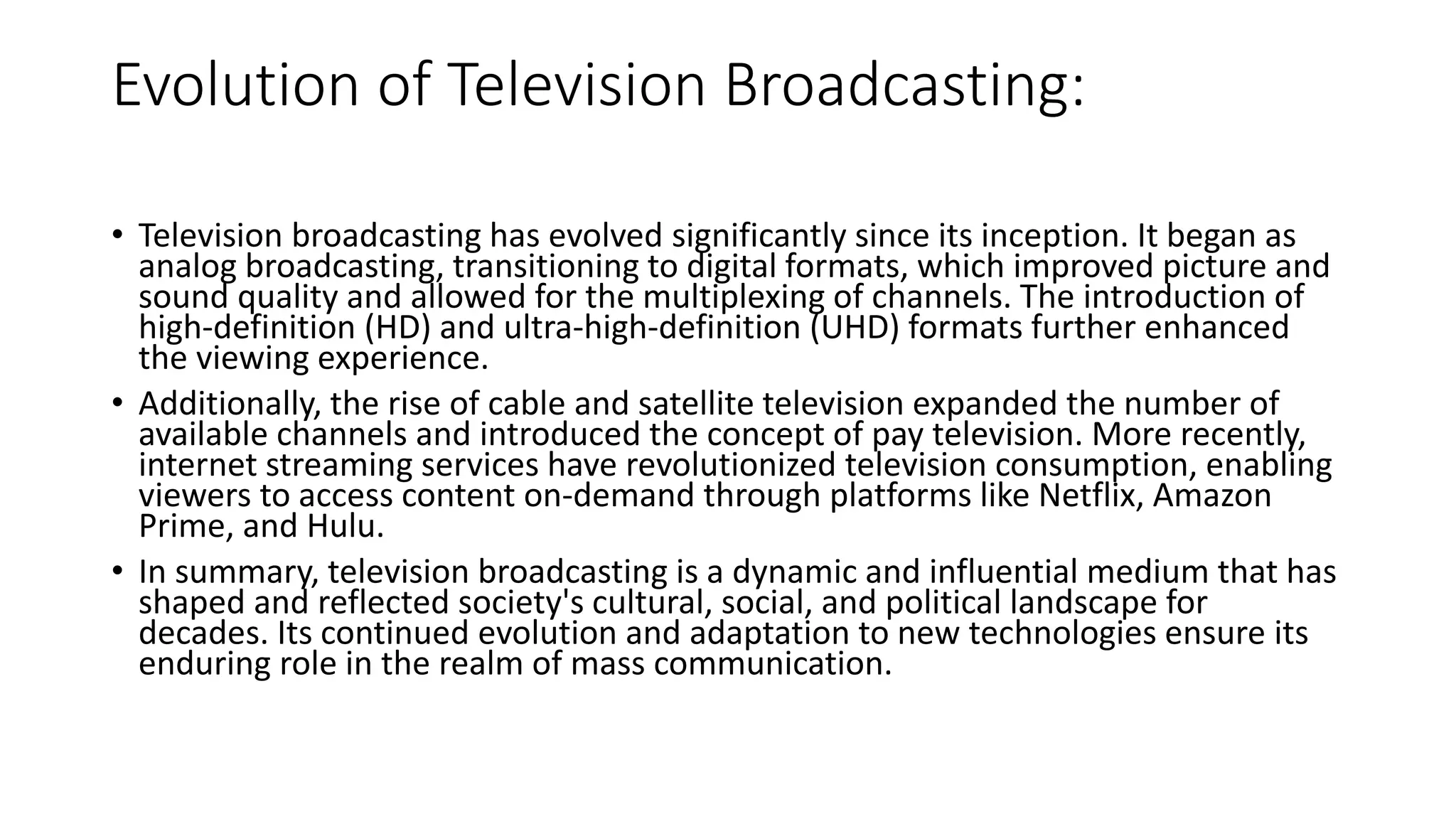 Evolution of Television Broadcasting:

• Television broadcasting has evolved significantly since its inception. It began as analog broadcasting, transitioning to digital formats, which improved picture and sound quality and allowed for the multiplexing of channels. The introduction of high-definition (HD) and ultra-high-definition (UHD) formats further enhanced the viewing experience.

• Additionally, the rise of cable and satellite television expanded the number of available channels and introduced the concept of pay television. More recently, internet streaming services have revolutionized television consumption, enabling viewers to access content on-demand through platforms like Netflix, Amazon Prime, and Hulu.

• In summary, television broadcasting is a dynamic and influential medium that has shaped and reflected society's cultural, social, and political landscape for decades. Its continued evolution and adaptation to new technologies ensure its enduring role in the realm of mass communication.